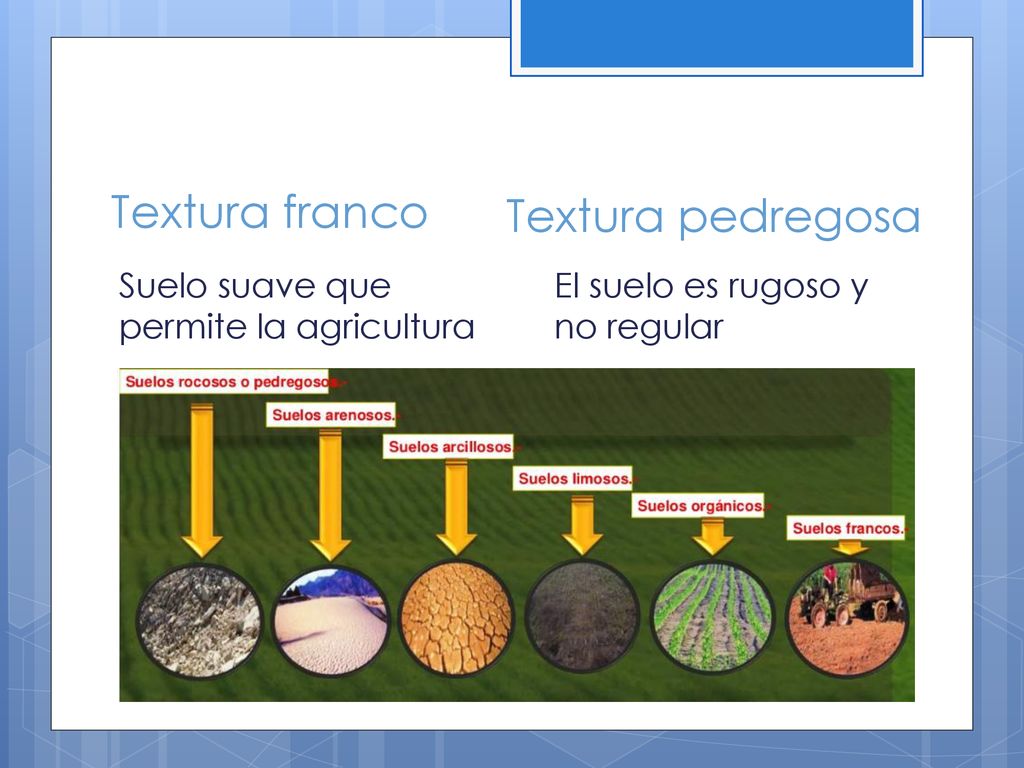 Textura franco

Suelo suave que permite la agricultura

Textura pedregosa

El suelo es rugoso y no regular

Suelos rocosos o pedregosos.

Suelos arenosos.

Suelos arcillosos.

Suelos limosos.

Suelos orgánicos.

Suelos francos.